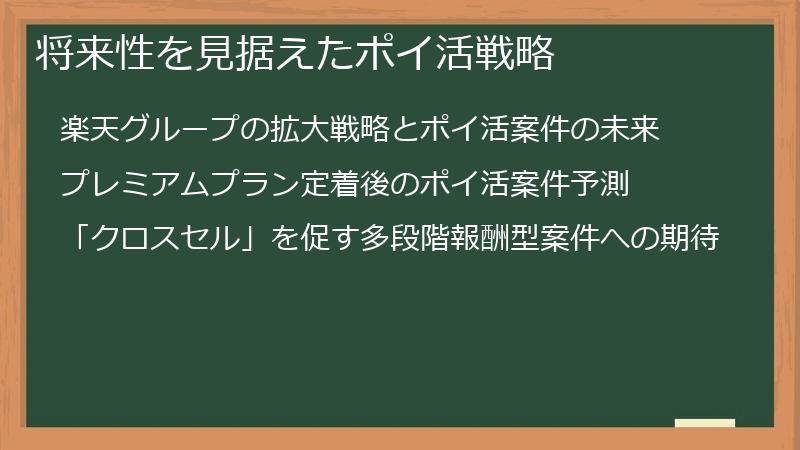 将来性を見据えたポイ活戦略

楽天グループの拡大戦略とポイ活案件の未来

プレミアムプラン定着後のポイ活案件予測

「クロスセル」を促す多段階報酬型案件への期待